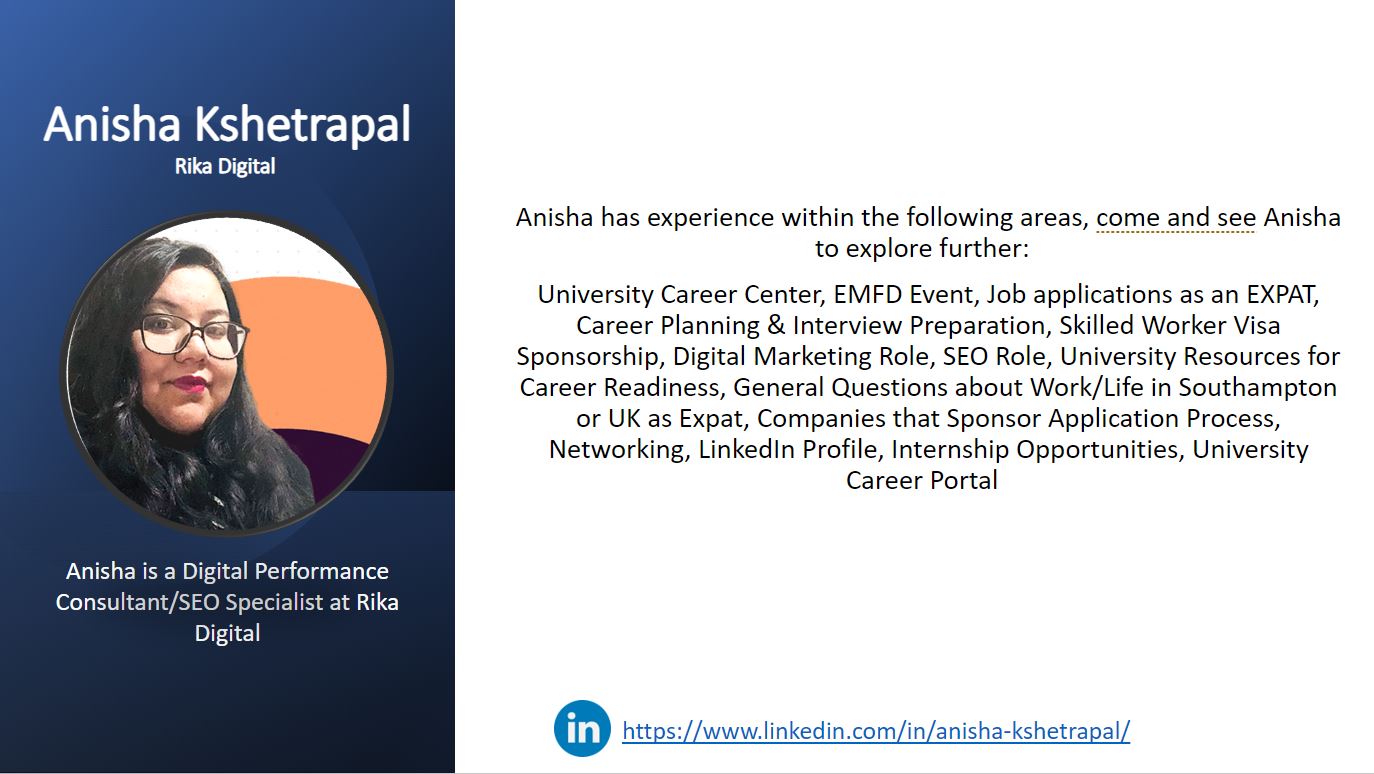 Anisha Kshetrapal
Rika Digital

Anisha is a Digital Performance Consultant/SEO Specialist at Rika Digital

Anisha has experience within the following areas, come and see Anisha to explore further:

University Career Center, EMFD Event, Job applications as an EXPAT, Career Planning & Interview Preparation, Skilled Worker Visa Sponsorship, Digital Marketing Role, SEO Role, University Resources for Career Readiness, General Questions about Work/Life in Southampton or UK as Expat, Companies that Sponsor Application Process, Networking, LinkedIn Profile, Internship Opportunities, University Career Portal

in https://www.linkedin.com/in/anisha-kshetrapal/